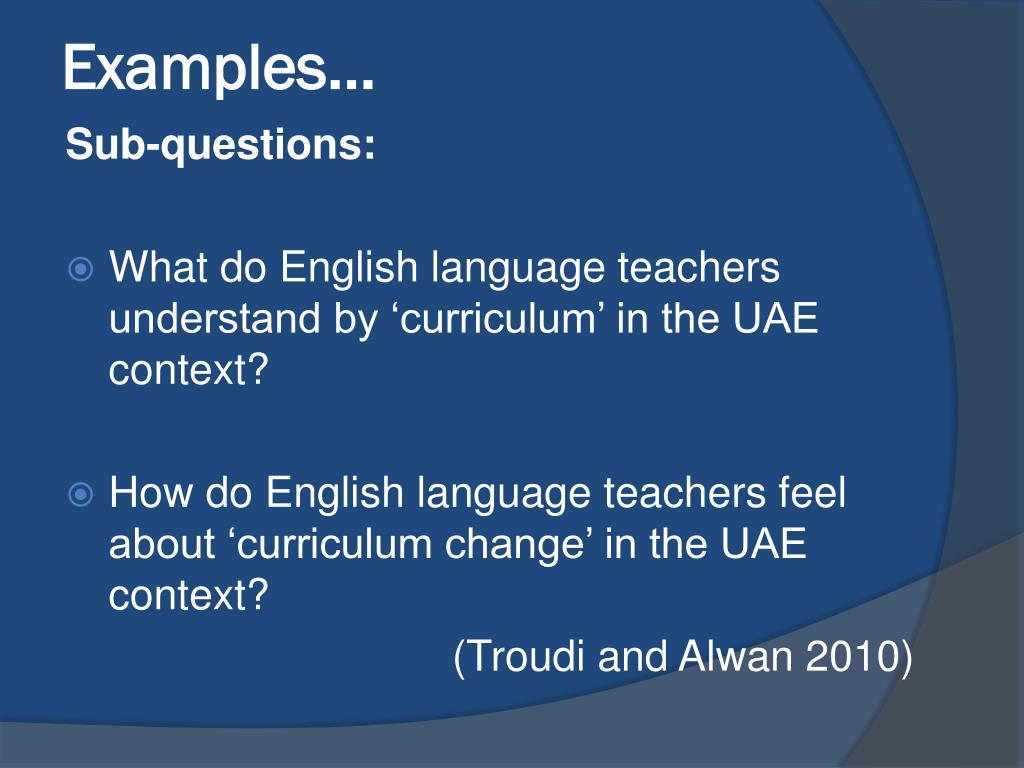 Examples…

Sub-questions:

What do English language teachers understand by ‘curriculum’ in the UAE context?

How do English language teachers feel about ‘curriculum change’ in the UAE context?

(Troudi and Alwan 2010)